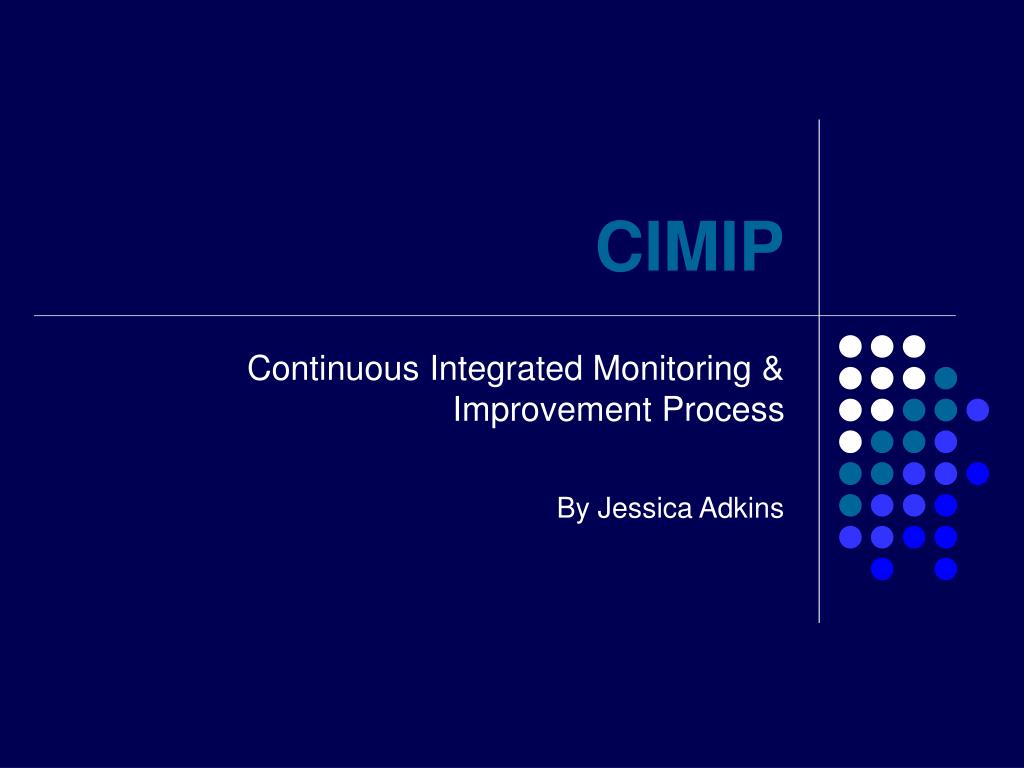 CIMIP

Continuous Integrated Monitoring & Improvement Process

By Jessica Adkins